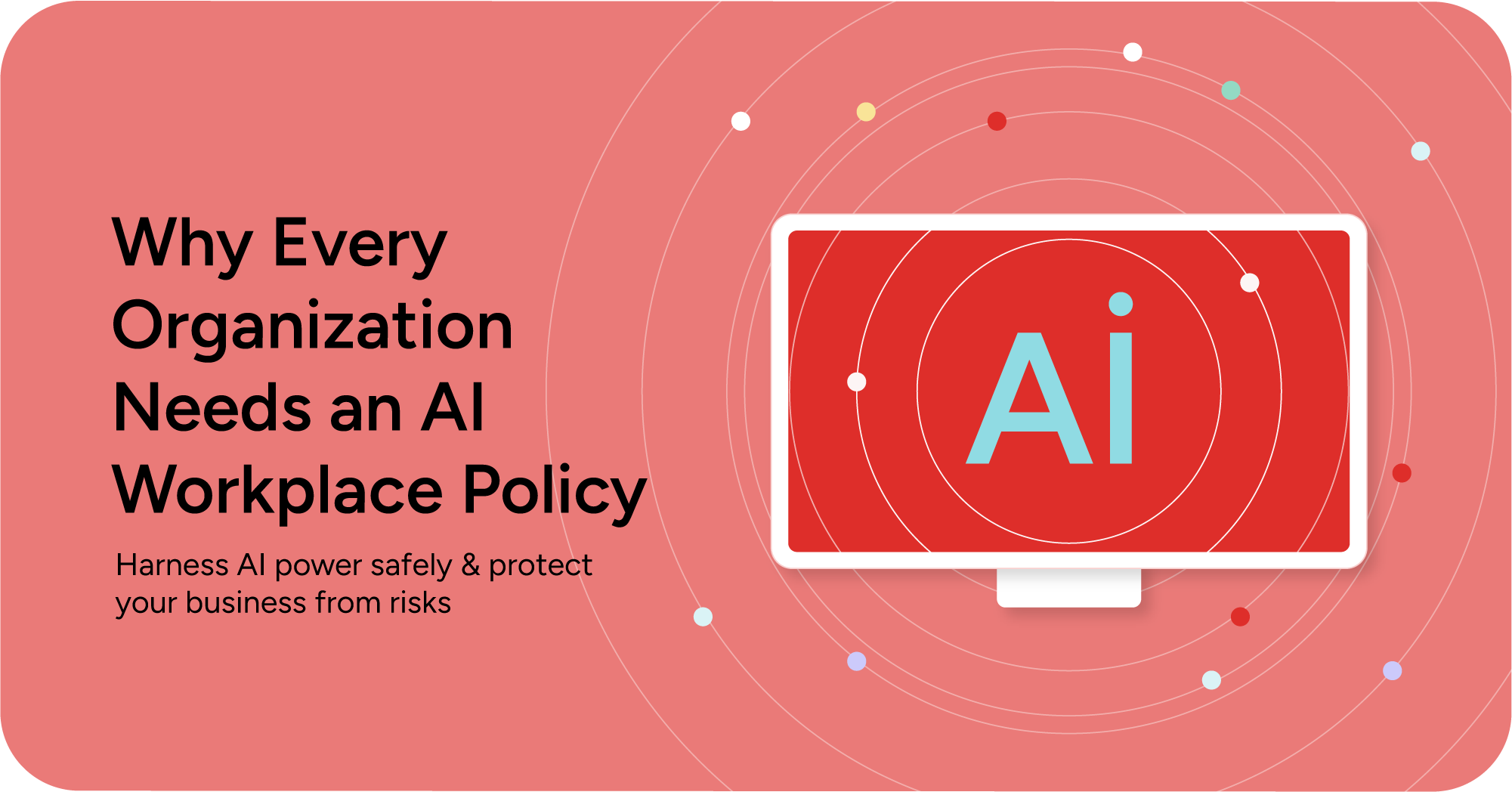 Why Every Organization Needs an AI Workplace Policy

Harness AI power safely & protect your business from risks

Ai